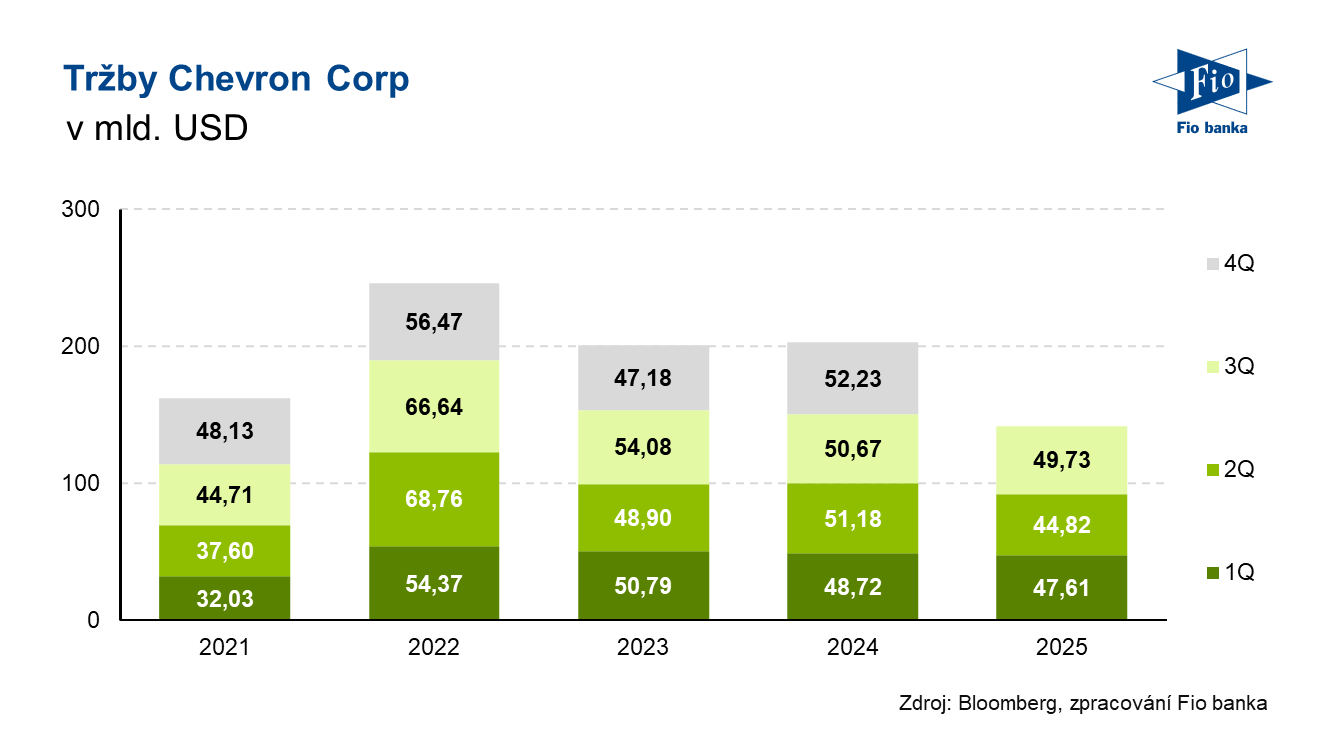 Tržby Chevron Corp
v mld. USD

Fio
Fio banka

300
200
100
0

48,13
44,71
37,60
32,03

56,47
66,64
68,76
54,37

47,18
54,08
48,90
50,79

52,23
50,67
51,18
48,72

49,73
44,82
47,61

2021
2022
2023
2024
2025

4Q
3Q
2Q
1Q

Zdroj: Bloomberg, zpracování Fio banka